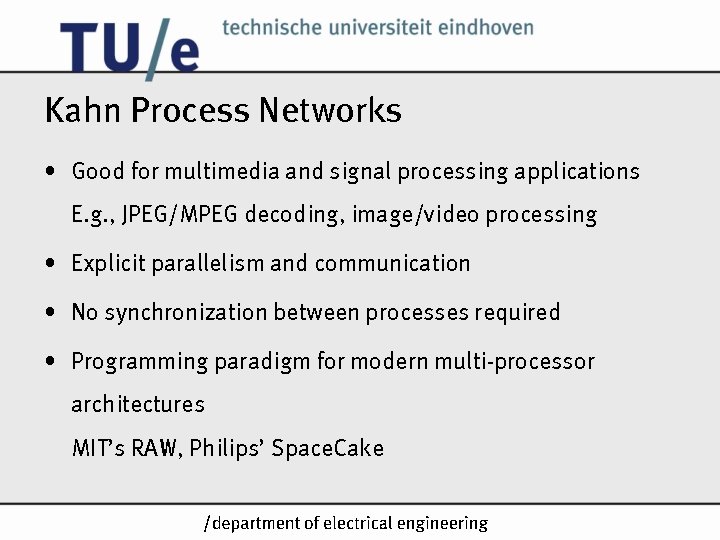 TU/e technische universiteit eindhoven

Kahn Process Networks

• Good for multimedia and signal processing applications
E.g., JPEG/MPEG decoding, image/video processing

• Explicit parallelism and communication

• No synchronization between processes required

• Programming paradigm for modern multi-processor architectures
MIT's RAW, Philips' SpaceCake

/department of electrical engineering